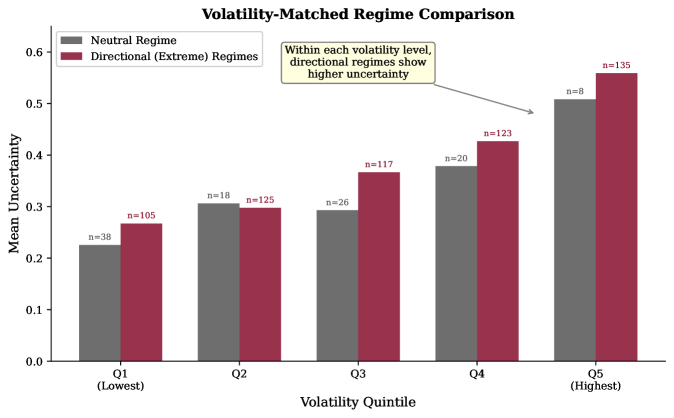 Volatility-Matched Regime Comparison

Neutral Regime
Directional (Extreme) Regimes

Within each volatility level, directional regimes show higher uncertainty

Mean Uncertainty

0.6
0.5
0.4
0.3
0.2
0.1
0.0

n=38
n=105
n=18
n=125
n=26
n=117
n=20
n=123
n=8
n=135

Q1 (Lowest)
Q2
Q3
Q4
Q5 (Highest)

Volatility Quintile